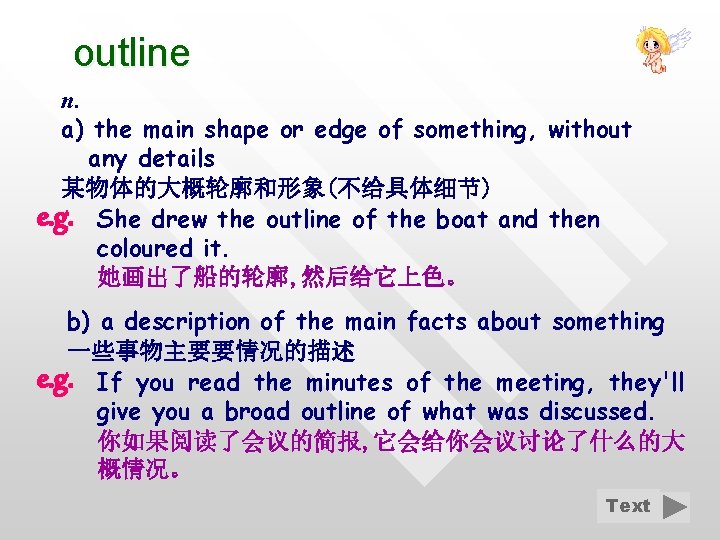 outline

n.

a) the main shape or edge of something, without any details

某物体的大概轮廓和形象(不给具体细节)

e.g. She drew the outline of the boat and then coloured it.

她画出了船的轮廓,然后给它上色。

b) a description of the main facts about something

一些事物主要要情况的描述

e.g. If you read the minutes of the meeting, they'll give you a broad outline of what was discussed.

你如果阅读了会议的简报,它会给你会议讨论了什么的大概情况。

Text